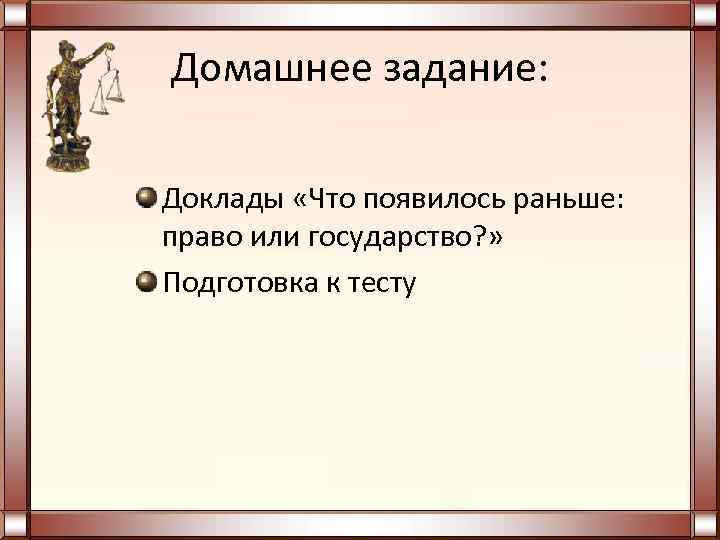 Домашнее задание:

Доклады «Что появилось раньше: право или государство?»

Подготовка к тесту